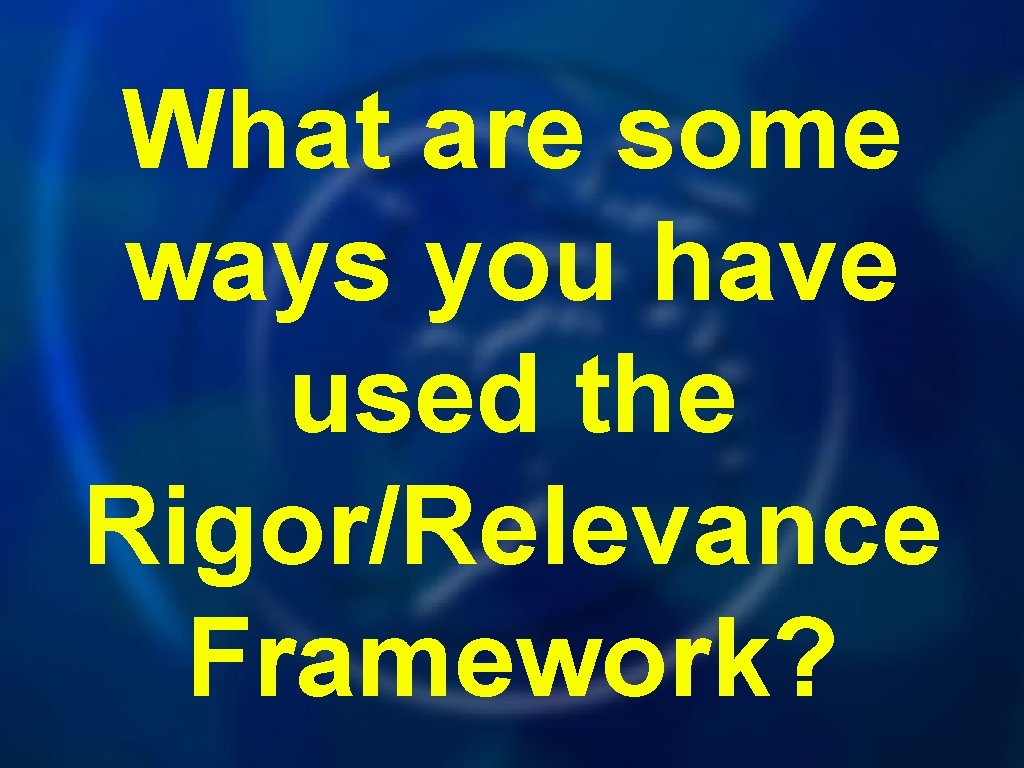 What are some ways you have used the Rigor/Relevance Framework?